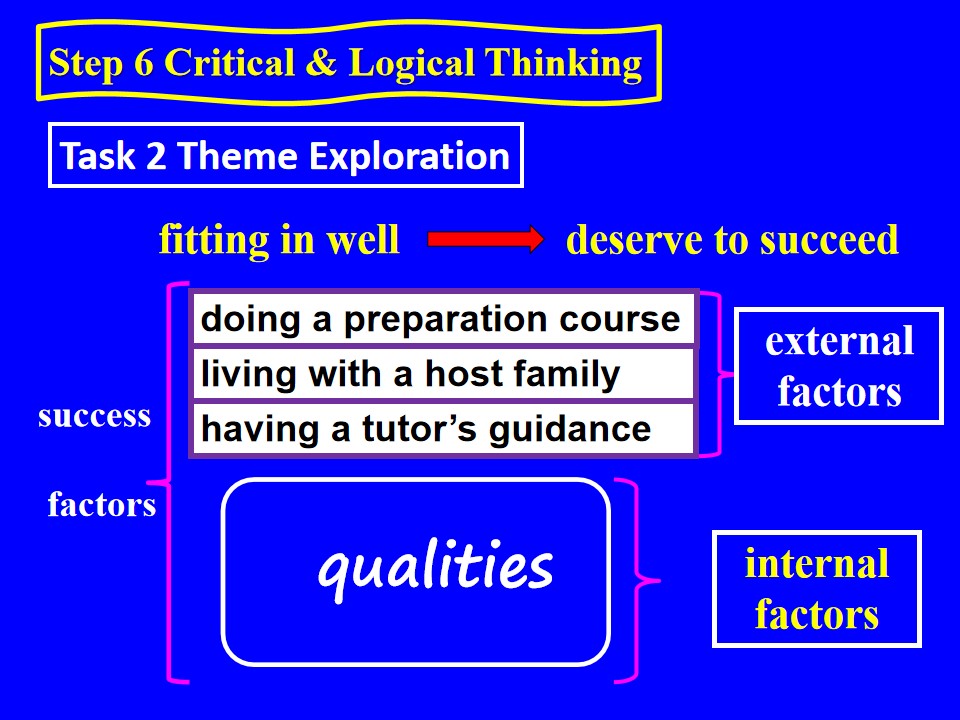 Step 6 Critical & Logical Thinking

Task 2 Theme Exploration

fitting in well deserve to succeed

success factors

doing a preparation course

living with a host family

having a tutor's guidance

external factors

qualities

internal factors